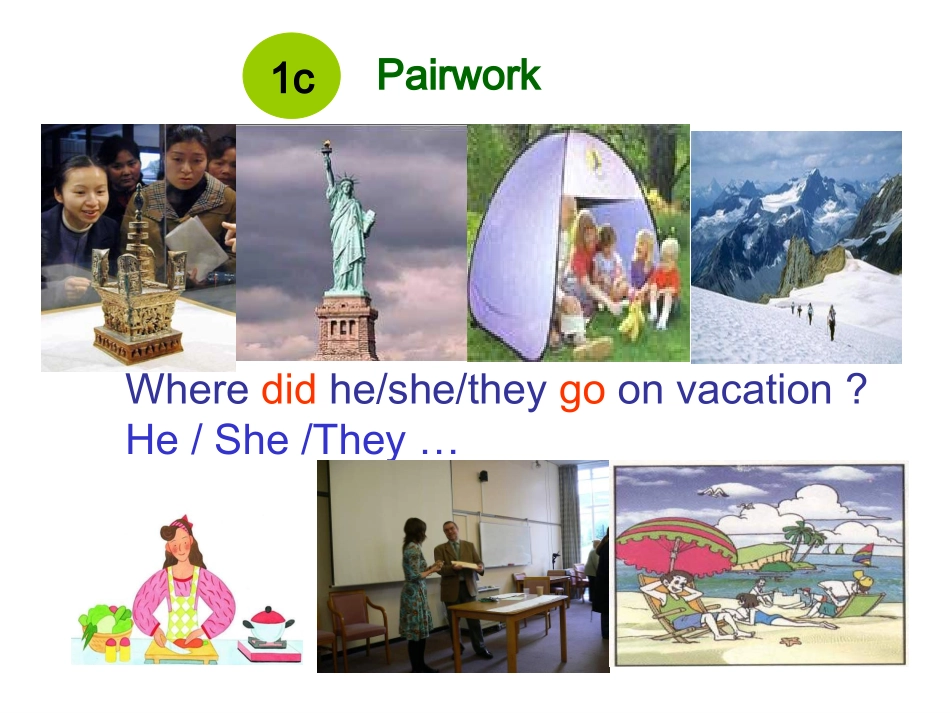 1c Pairwork

Where did he/she/they go on vacation ?
He / She /They …